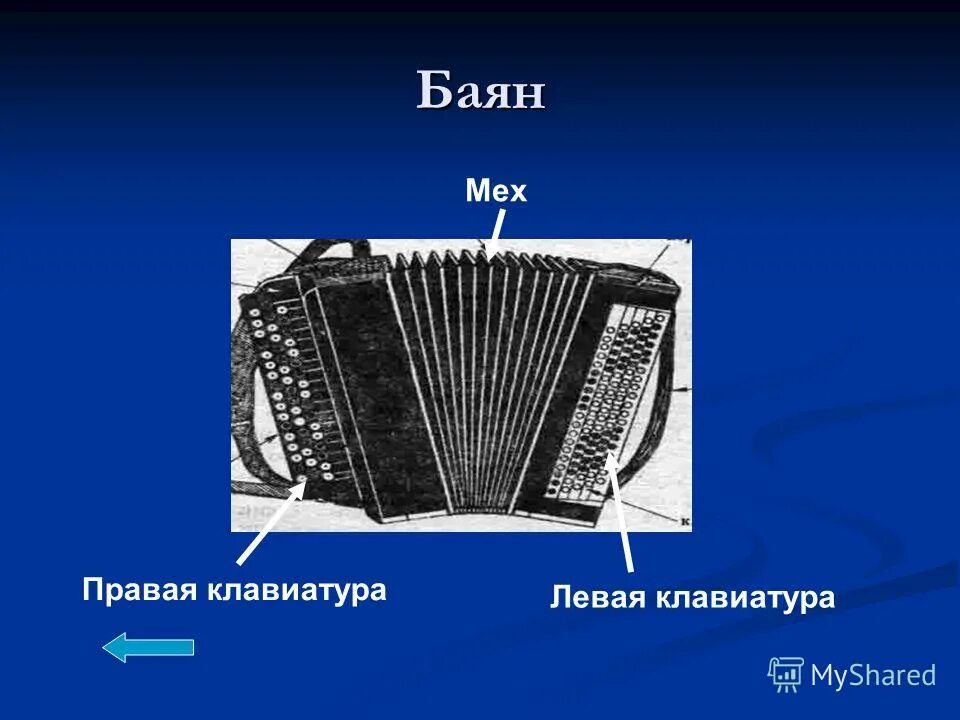 Баян

Мех

Правая клавиатура

Левая клавиатура

MyShared